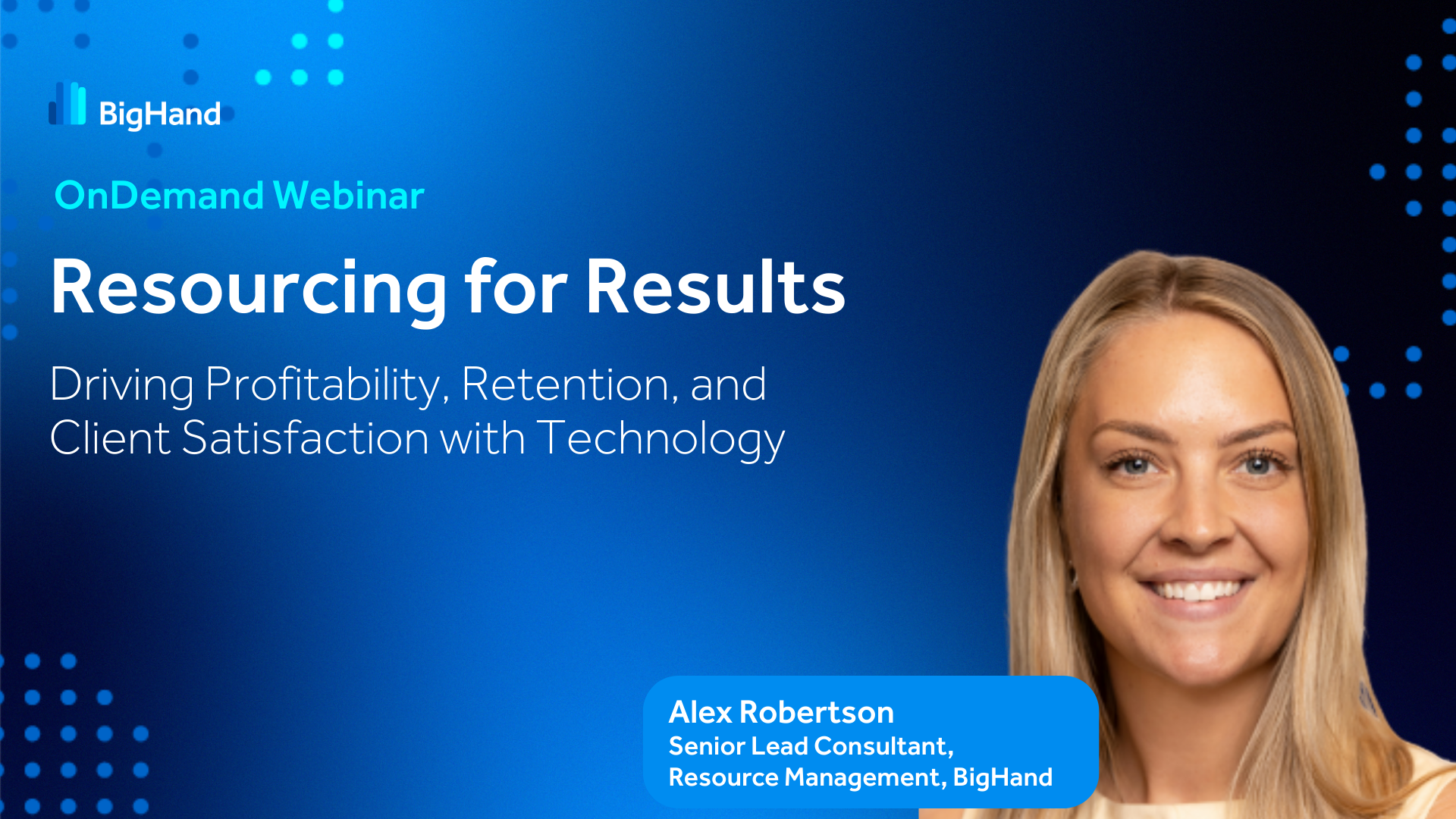 BigHand

OnDemand Webinar

Resourcing for Results

Driving Profitability, Retention, and Client Satisfaction with Technology

Alex Robertson
Senior Lead Consultant, Resource Management, BigHand